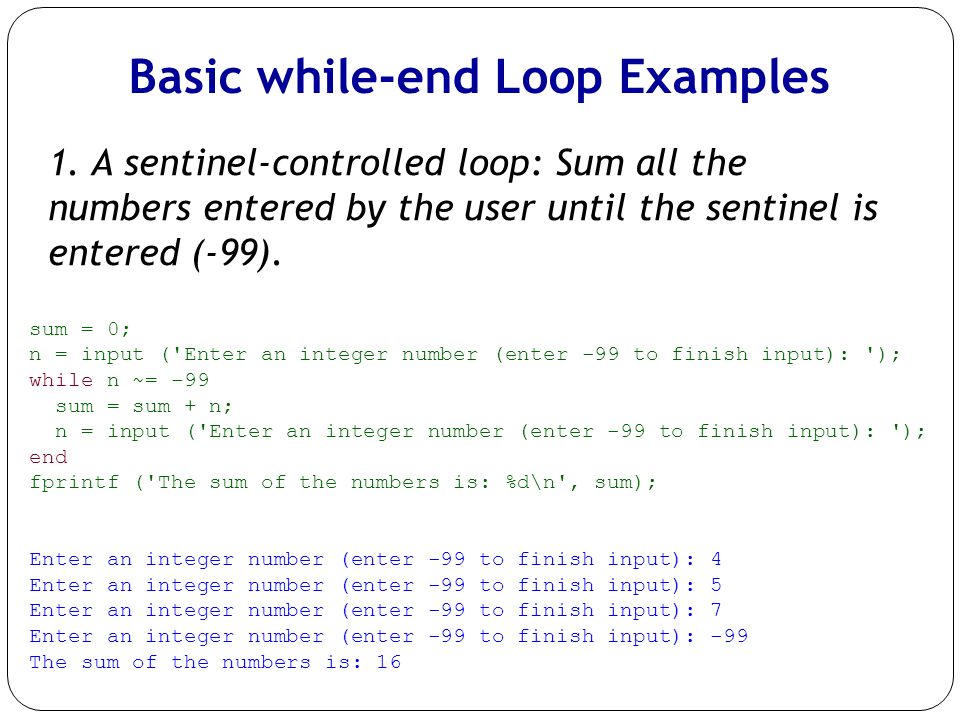 Basic while-end Loop Examples

1. A sentinel-controlled loop: Sum all the numbers entered by the user until the sentinel is entered (-99).

sum = 0;
n = input ('Enter an integer number (enter -99 to finish input): ');
while n ~= -99
  sum = sum + n;
  n = input ('Enter an integer number (enter -99 to finish input): ');
end
fprintf ('The sum of the numbers is: %d\n', sum);

Enter an integer number (enter -99 to finish input): 4
Enter an integer number (enter -99 to finish input): 5
Enter an integer number (enter -99 to finish input): 7
Enter an integer number (enter -99 to finish input): -99
The sum of the numbers is: 16